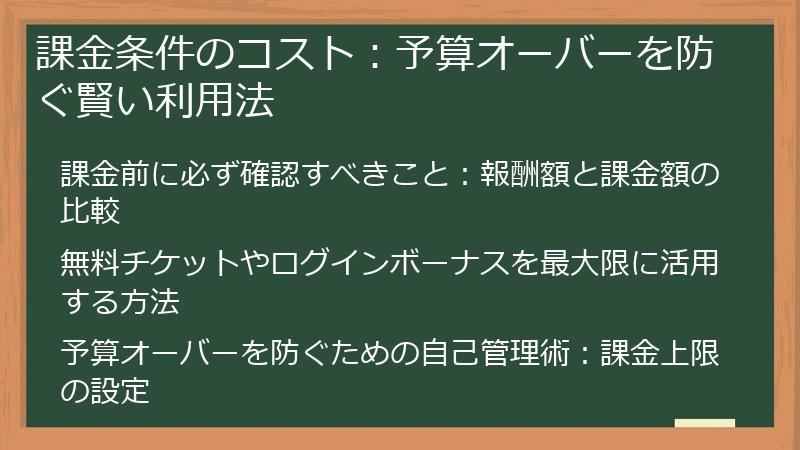 課金条件のコスト：予算オーバーを防ぐ賢い利用法

課金前に必ず確認すべきこと：報酬額と課金額の比較

無料チケットやログインボーナスを最大限に活用する方法

予算オーバーを防ぐための自己管理術：課金上限の設定